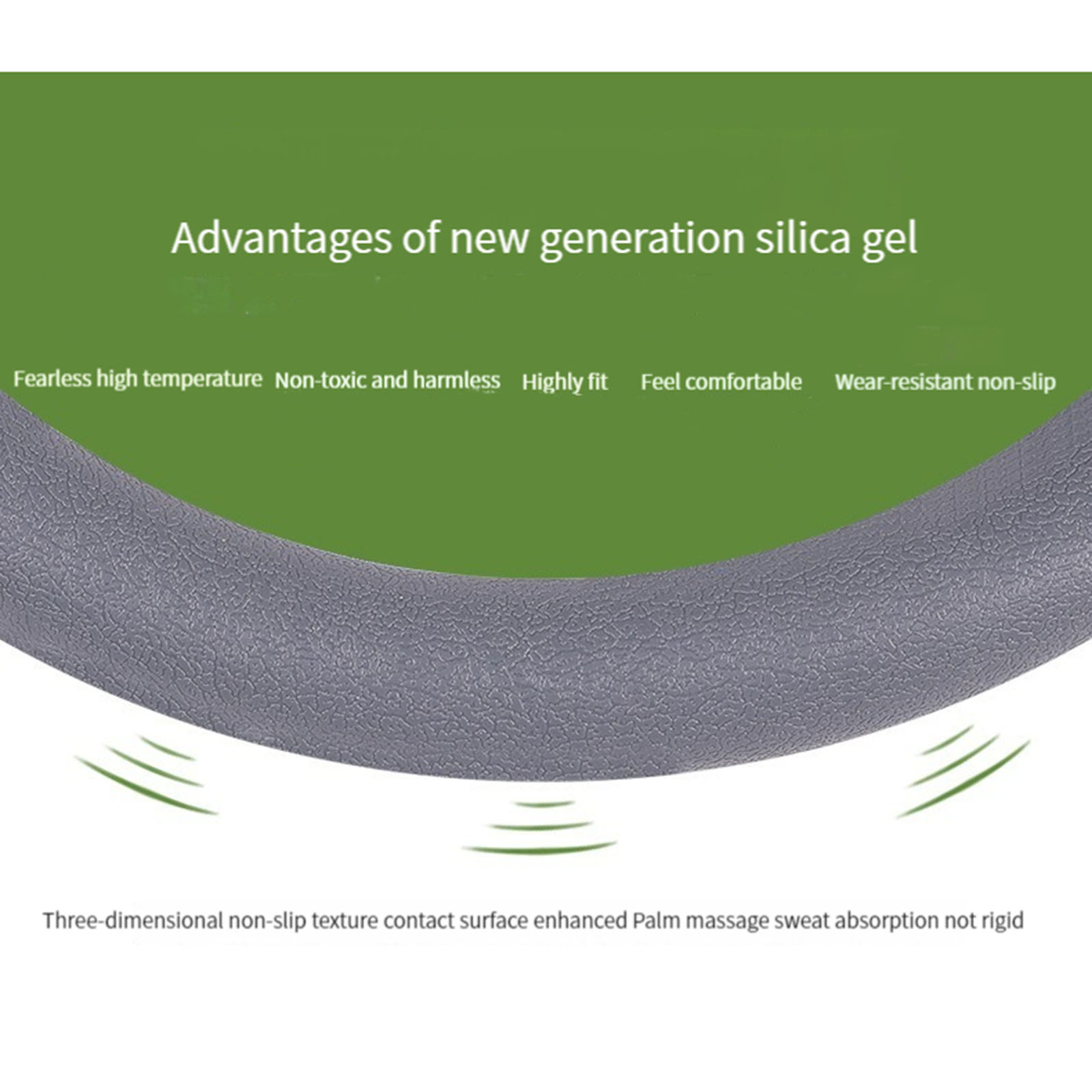 Advantages of new generation silica gel

Fearless high temperature Non-toxic and harmless Highly fit Feel comfortable Wear-resistant non-slip

Three-dimensional non-slip texture contact surface enhanced Palm massage sweat absorption not rigid